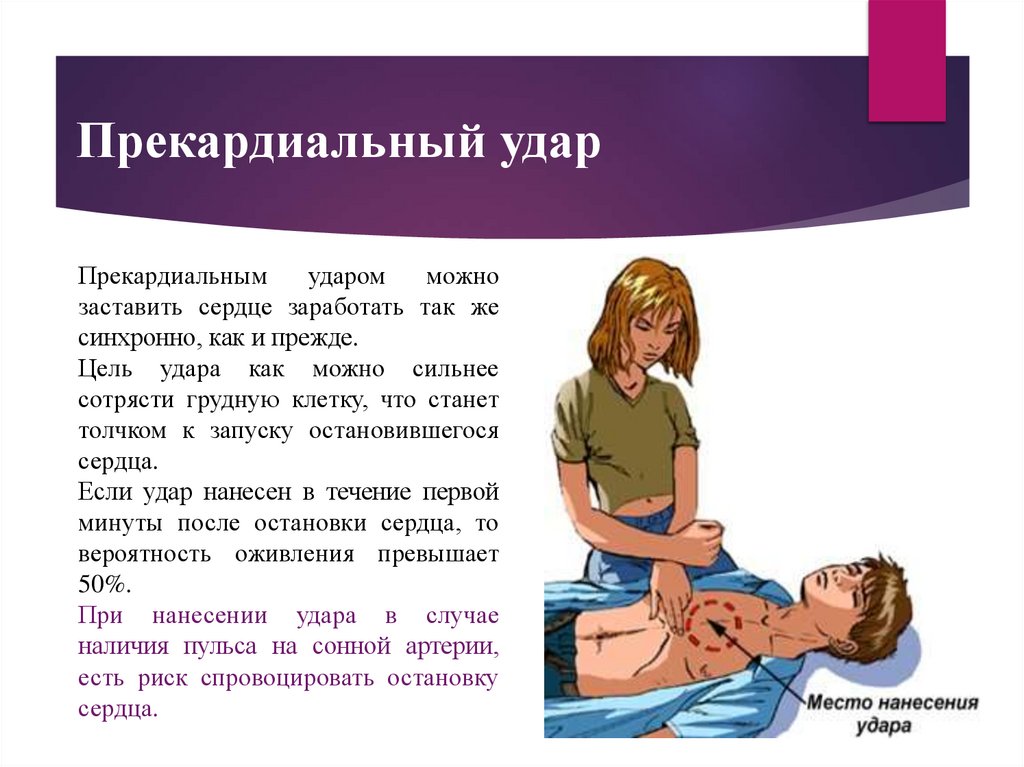 Прекардиальный удар

Прекардиальным ударом можно заставить сердце заработать так же синхронно, как и прежде.

Цель удара как можно сильнее сотрясти грудную клетку, что станет толчком к запуску остановившегося сердца.

Если удар нанесен в течение первой минуты после остановки сердца, то вероятность оживления превышает 50%.

При нанесении удара в случае наличия пульса на сонной артерии, есть риск спровоцировать остановку сердца.

Место нанесения удара